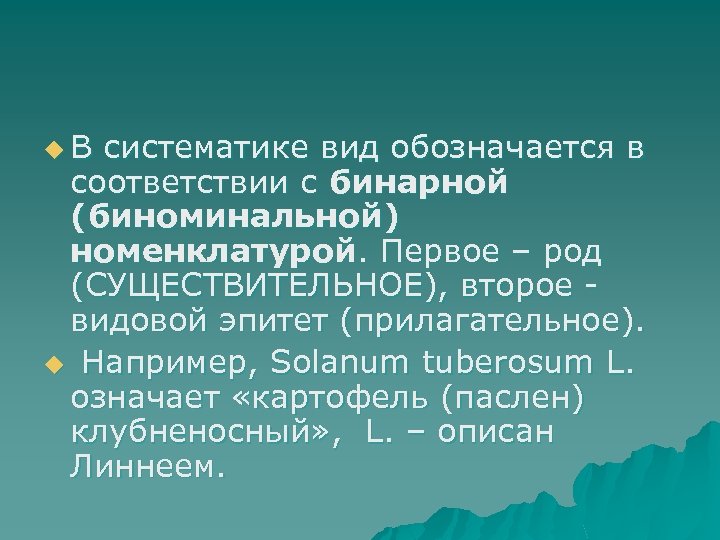 В систематике вид обозначается в соответствии с бинарной (биноминальной) номенклатурой. Первое – род (СУЩЕСТВИТЕЛЬНОЕ), второе - видовой эпитет (прилагательное).

Например, Solanum tuberosum L. означает «картофель (паслен) клубненосный», L. – описан Линнеем.